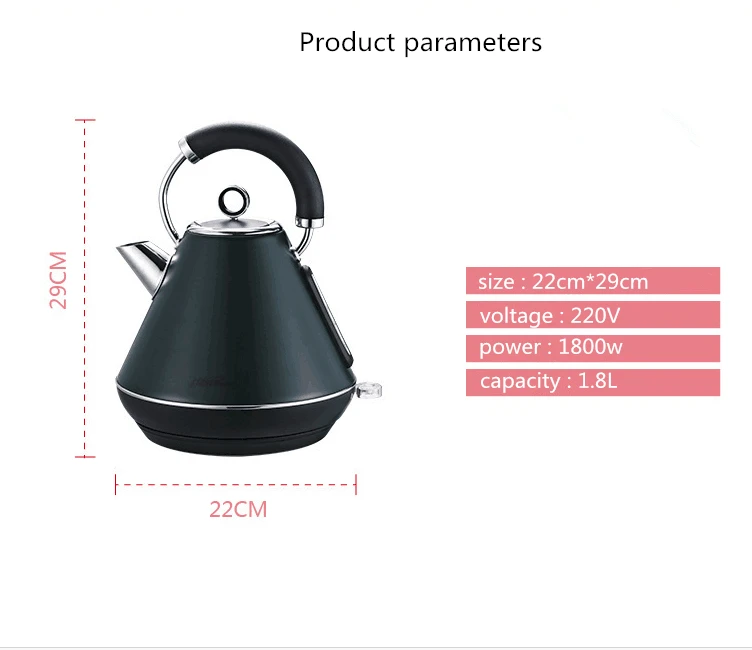 Product parameters

29CM

22CM

size : 22cm*29cm

voltage : 220V

power : 1800w

capacity : 1.8L